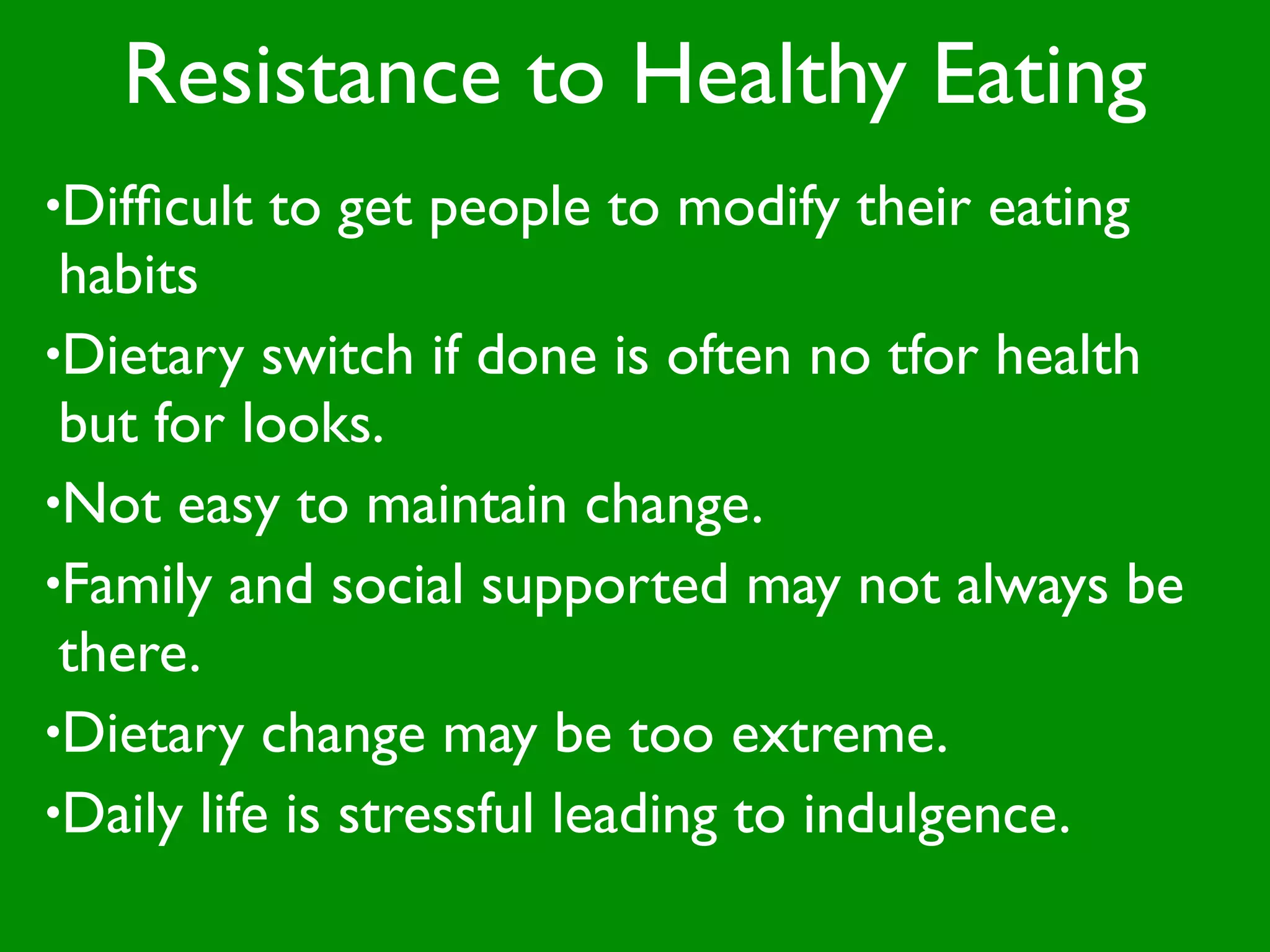 Resistance to Healthy Eating

•Difficult to get people to modify their eating habits

•Dietary switch if done is often no tfor health but for looks.

•Not easy to maintain change.

•Family and social supported may not always be there.

•Dietary change may be too extreme.

•Daily life is stressful leading to indulgence.